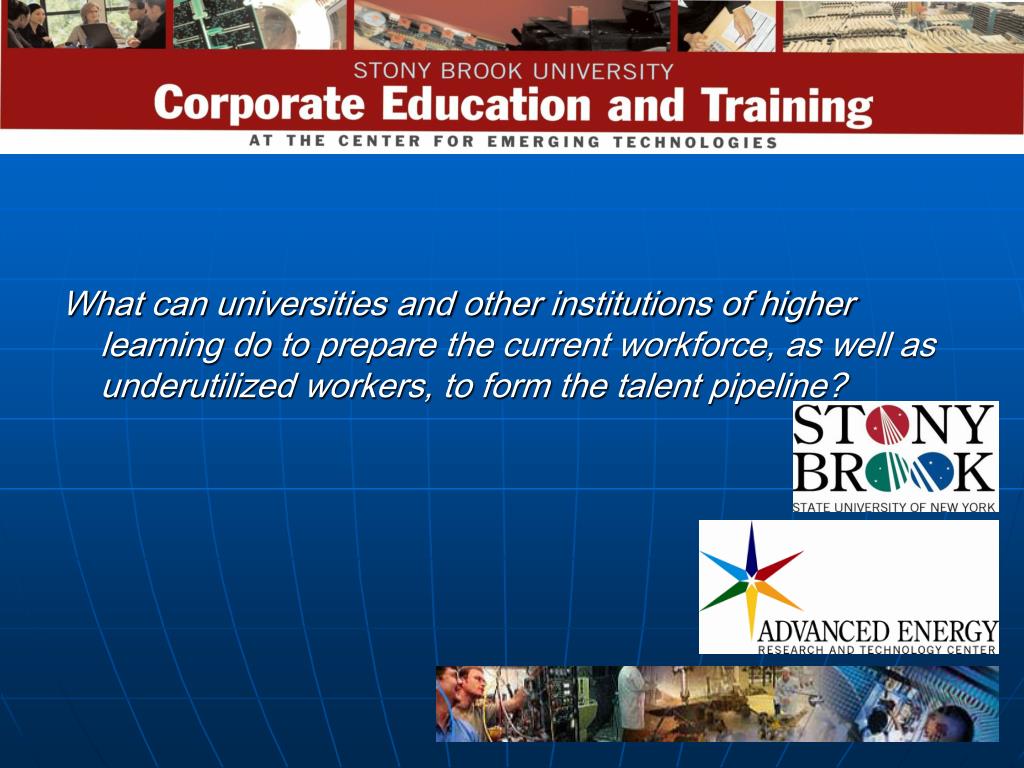 STONY BROOK UNIVERSITY
Corporate Education and Training
AT THE CENTER FOR EMERGING TECHNOLOGIES

What can universities and other institutions of higher learning do to prepare the current workforce, as well as underutilized workers, to form the talent pipeline?

STONY BROOK
STATE UNIVERSITY OF NEW YORK

ADVANCED ENERGY
RESEARCH AND TECHNOLOGY CENTER